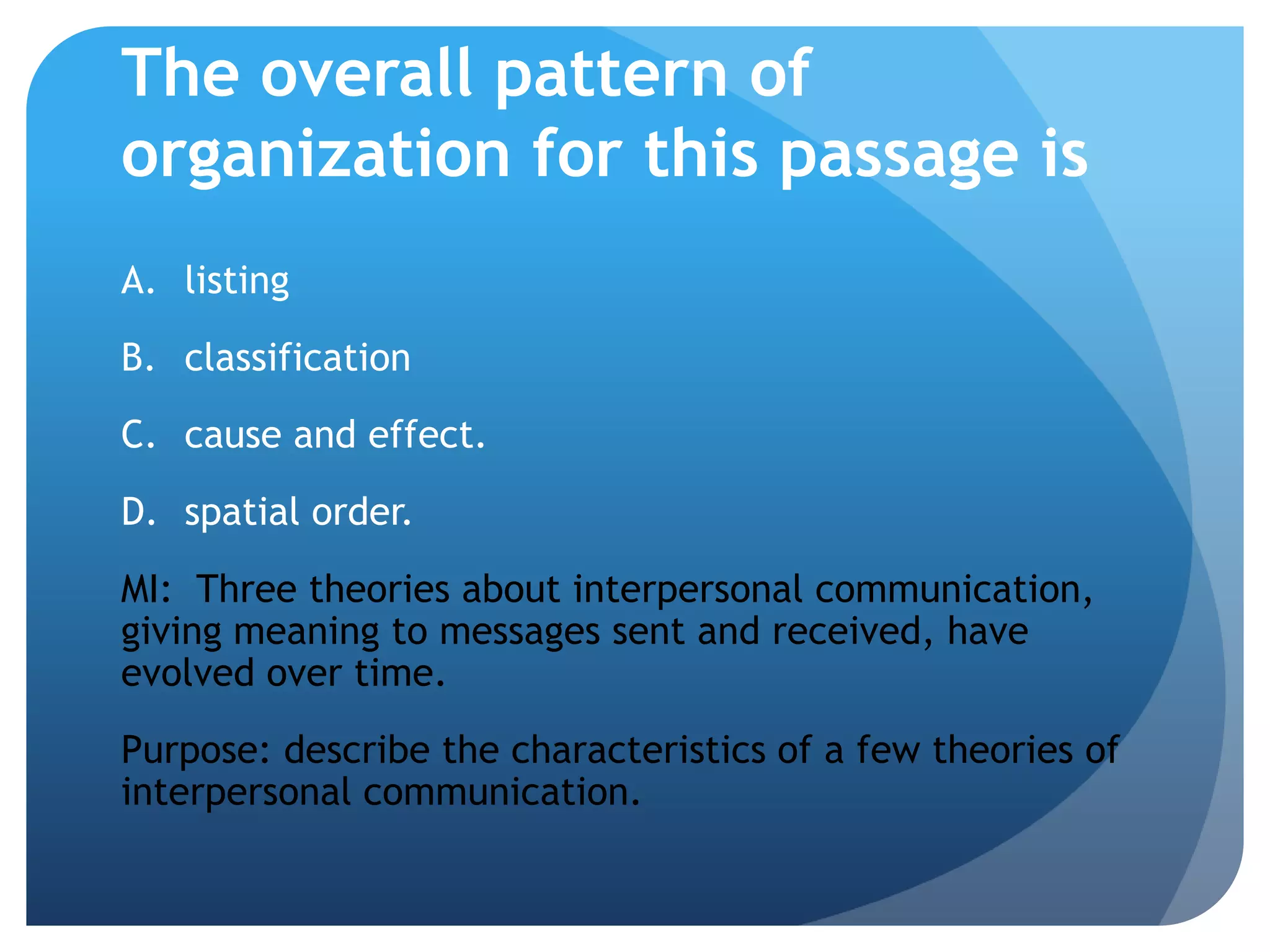 The overall pattern of organization for this passage is

A. listing

B. classification

C. cause and effect.

D. spatial order.

MI: Three theories about interpersonal communication, giving meaning to messages sent and received, have evolved over time.

Purpose: describe the characteristics of a few theories of interpersonal communication.